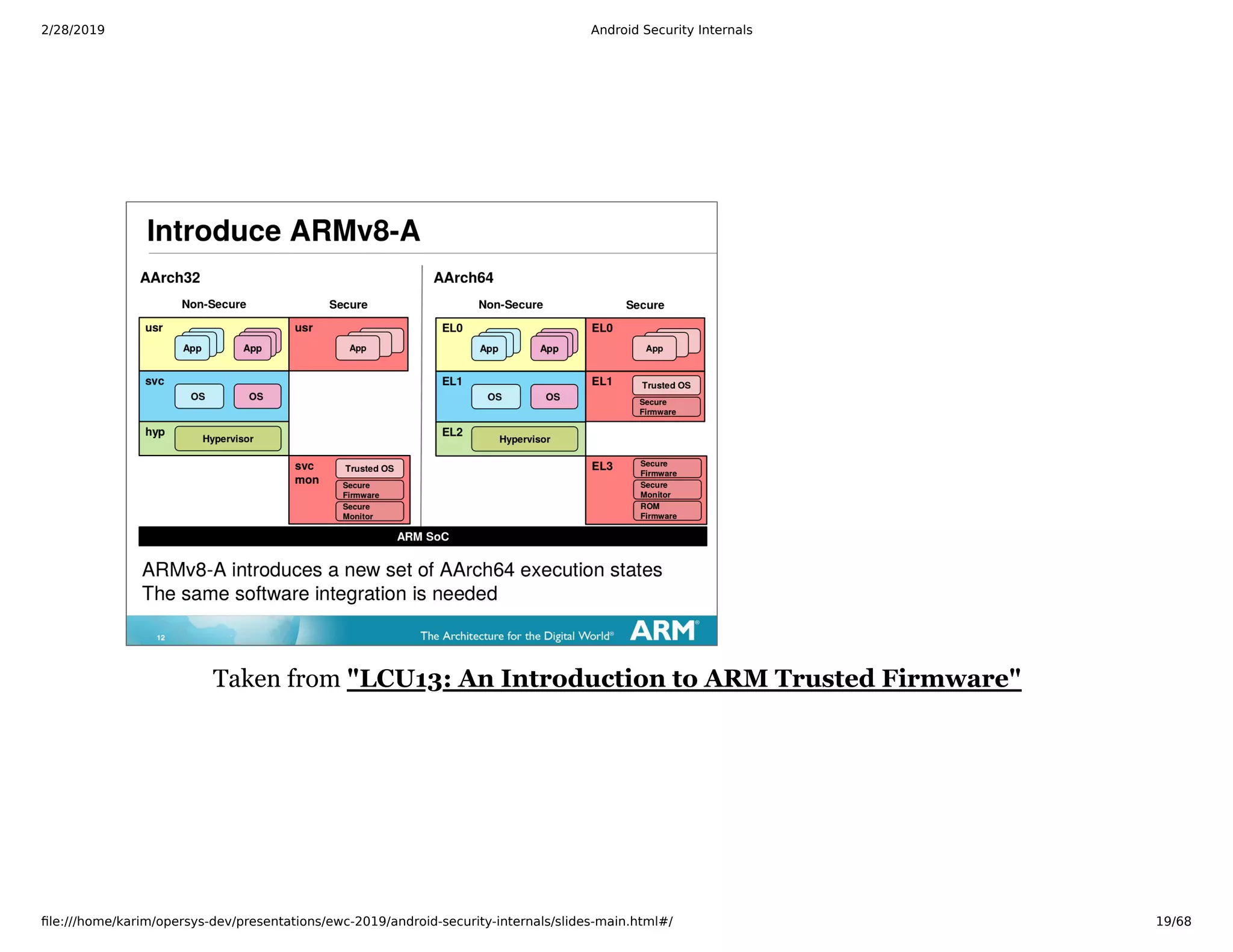 2/28/2019 Android Security Internals

Introduce ARMv8-A

AArch32

Non-Secure

Secure

usr

App

App

usr

App

svc

OS

OS

hyp

Hypervisor

svc
mon

Trusted OS

Secure Firmware

Secure Monitor

AArch64

Non-Secure

Secure

EL0

App

App

EL0

App

EL1

OS

OS

EL1

Trusted OS

Secure Firmware

EL2

Hypervisor

EL3

Secure Firmware

Secure Monitor

ROM Firmware

ARM SoC

ARMv8-A introduces a new set of AArch64 execution states
The same software integration is needed

12

The Architecture for the Digital World®

ARM®

Taken from "LCU13: An Introduction to ARM Trusted Firmware"

file:///home/karim/opersys-dev/presentations/ewc-2019/android-security-internals/slides-main.html#/ 19/68